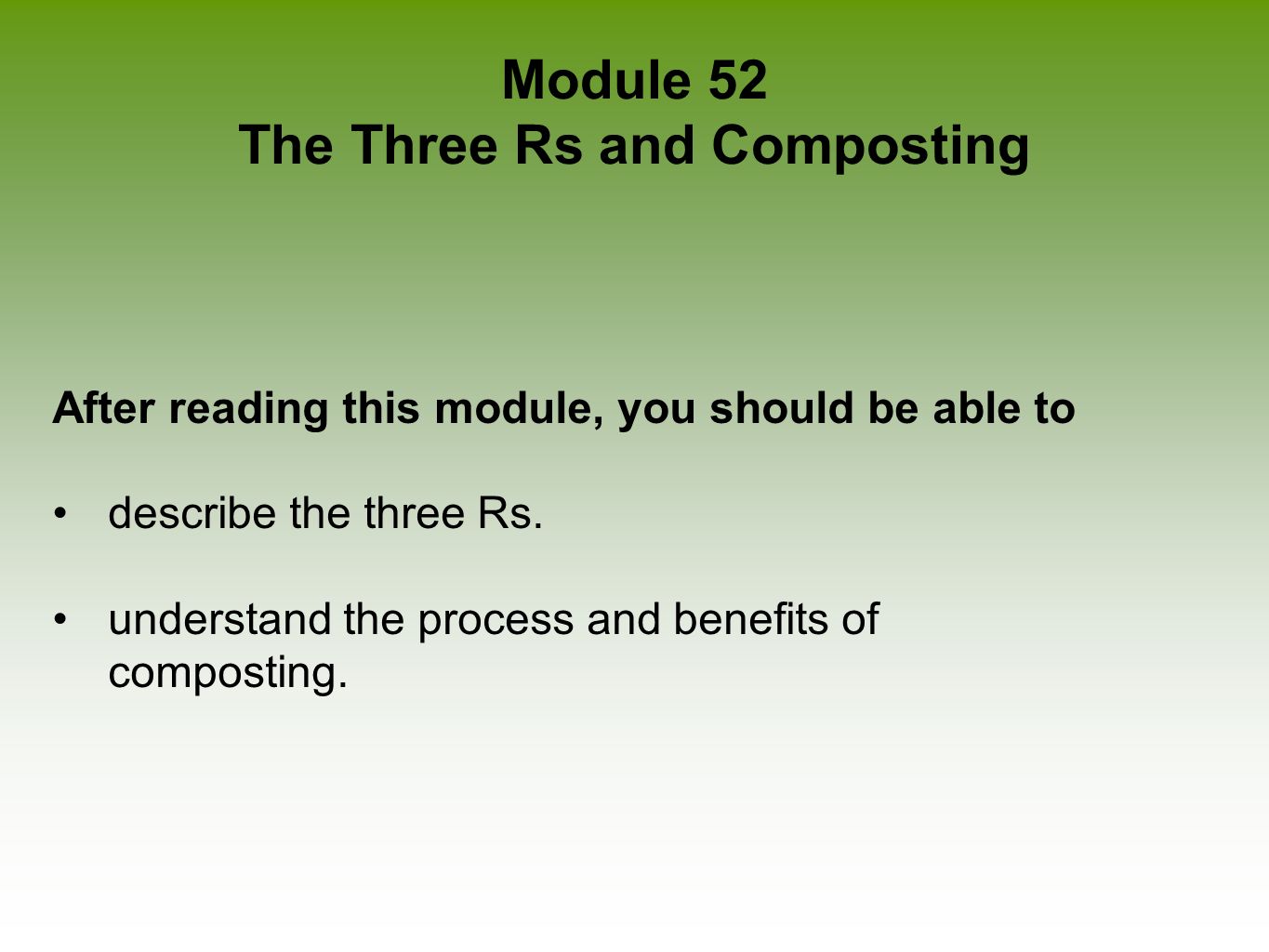 Module 52
The Three Rs and Composting

After reading this module, you should be able to

• describe the three Rs.

• understand the process and benefits of composting.